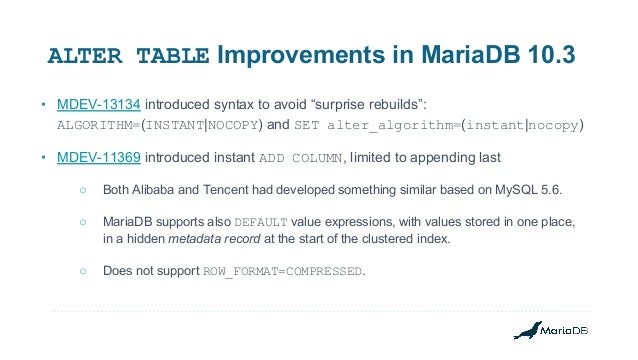 ALTER TABLE Improvements in MariaDB 10.3

• MDEV-13134 introduced syntax to avoid “surprise rebuilds”: ALGORITHM=(INSTANT|NOCOPY) and SET alter_algorithm=(instant|nocopy)

• MDEV-11369 introduced instant ADD COLUMN, limited to appending last

○ Both Alibaba and Tencent had developed something similar based on MySQL 5.6.

○ MariaDB supports also DEFAULT value expressions, with values stored in one place, in a hidden metadata record at the start of the clustered index.

○ Does not support ROW_FORMAT=COMPRESSED.

MariaDB